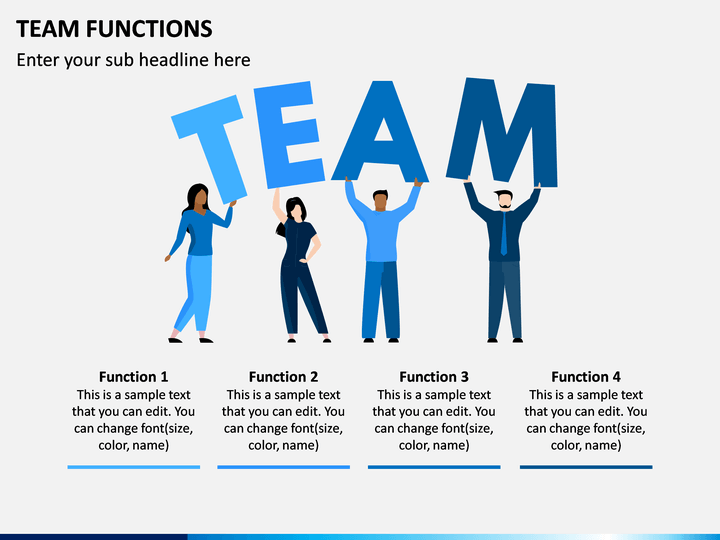 TEAM FUNCTIONS

Enter your sub headline here

TEAM

Function 1
This is a sample text that you can edit. You can change font(size, color, name)

Function 2
This is a sample text that you can edit. You can change font(size, color, name)

Function 3
This is a sample text that you can edit. You can change font(size, color, name)

Function 4
This is a sample text that you can edit. You can change font(size, color, name)